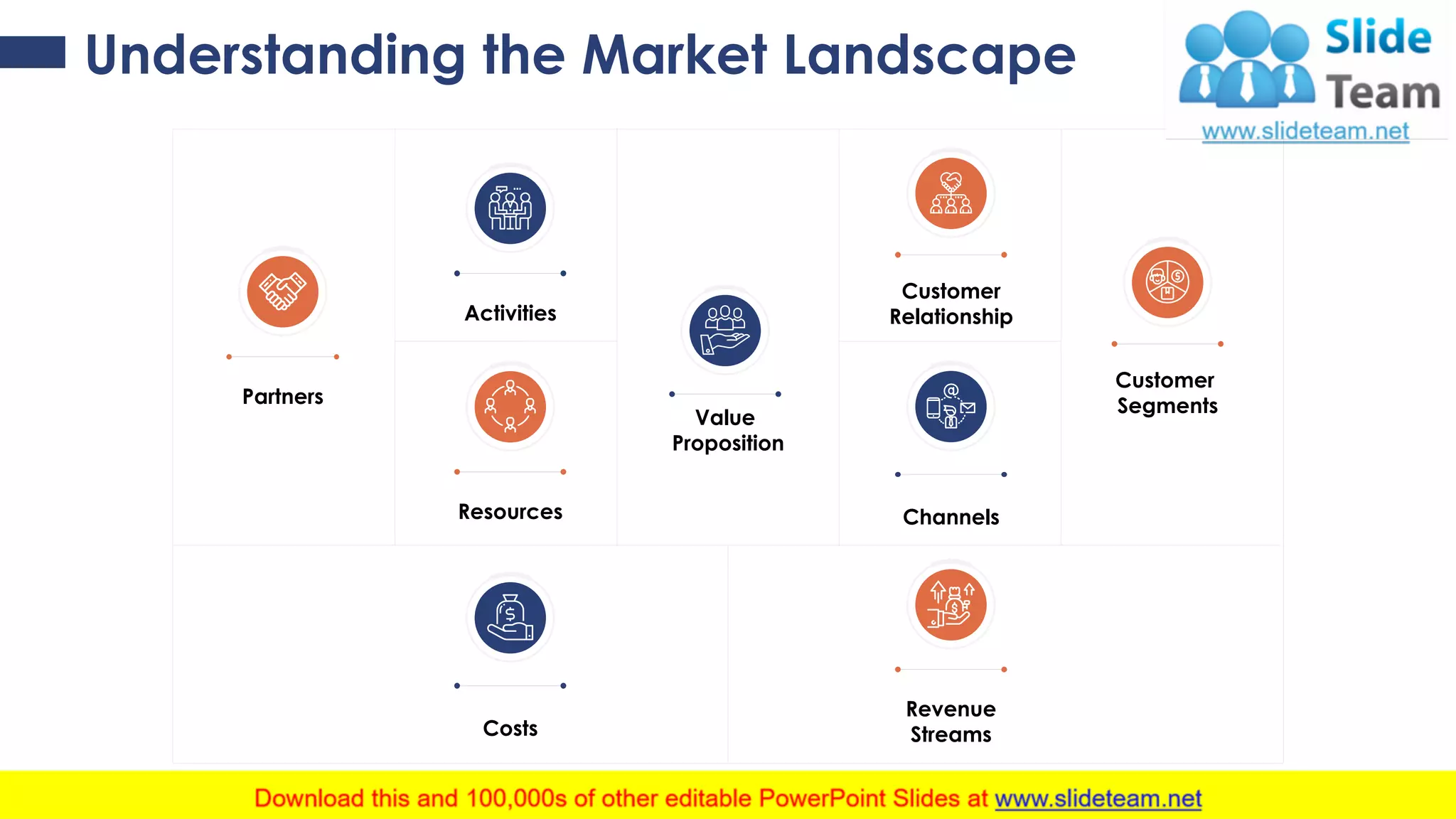 Understanding the Market Landscape

Slide Team
www.slideteam.net

Partners

Activities

Resources

Value Proposition

Customer Relationship

Channels

Customer Segments

Costs

Revenue Streams

Download this and 100,000s of other editable PowerPoint Slides at www.slideteam.net